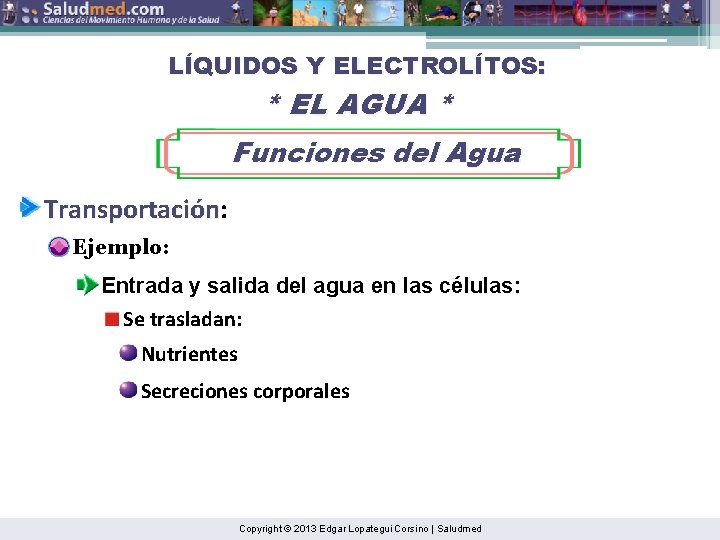 Saludmed.com
Ciencias del Movimiento Humano y de la Salud

LÍQUIDOS Y ELECTROLÍTOS:
* EL AGUA *

Funciones del Agua

Transportación:

Ejemplo:

Entrada y salida del agua en las células:

Se trasladan:

Nutrientes

Secreciones corporales

Copyright © 2013 Edgar Lopategui Corsino | Saludmed